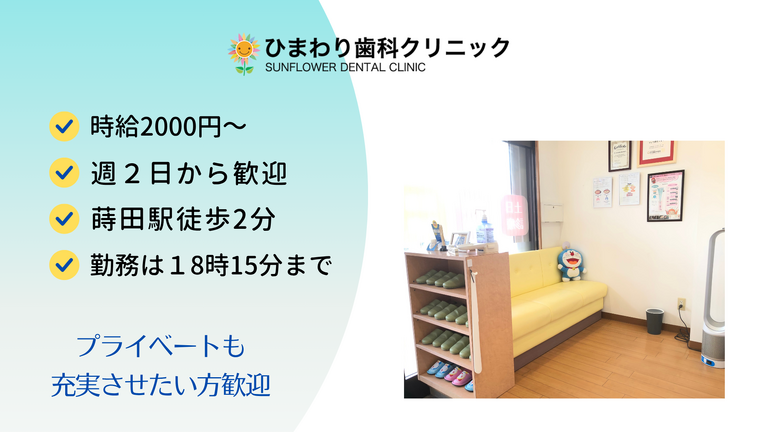 ひまわり歯科クリニック
SUNFLOWER DENTAL CLINIC

時給2000円～

週２日から歓迎

蒔田駅徒歩2分

勤務は１８時15分まで

プライベートも
充実させたい方歓迎